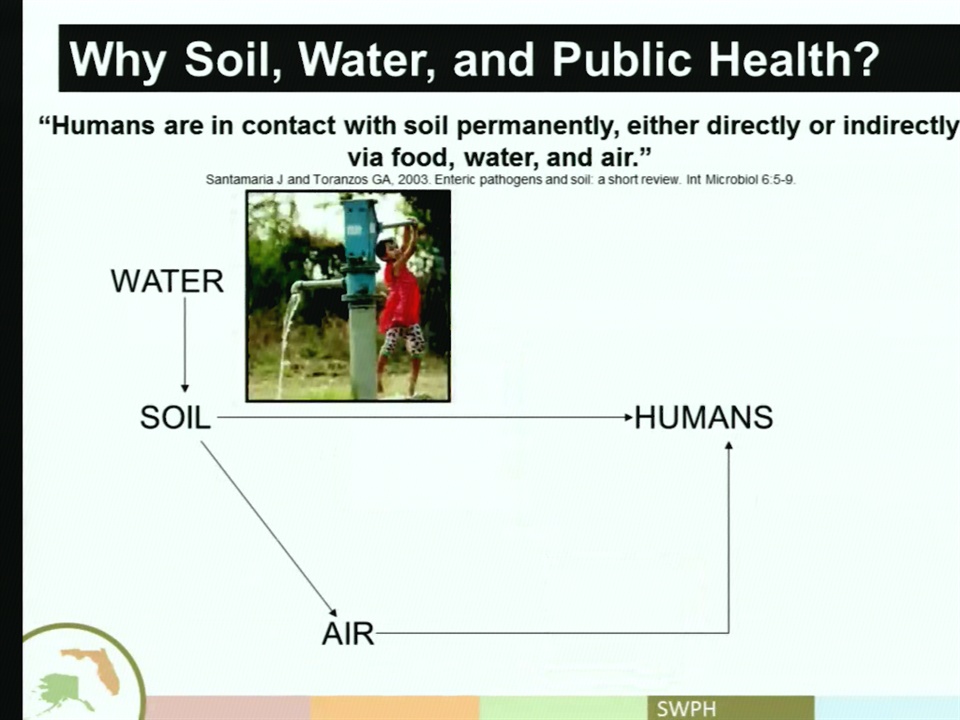 Why Soil, Water, and Public Health?

"Humans are in contact with soil permanently, either directly or indirectly via food, water, and air."

Santamaria J and Toranzos GA, 2003. Enteric pathogens and soil: a short review. Int Microbiol 6:5-9.

WATER

SOIL

HUMANS

AIR

SWPH